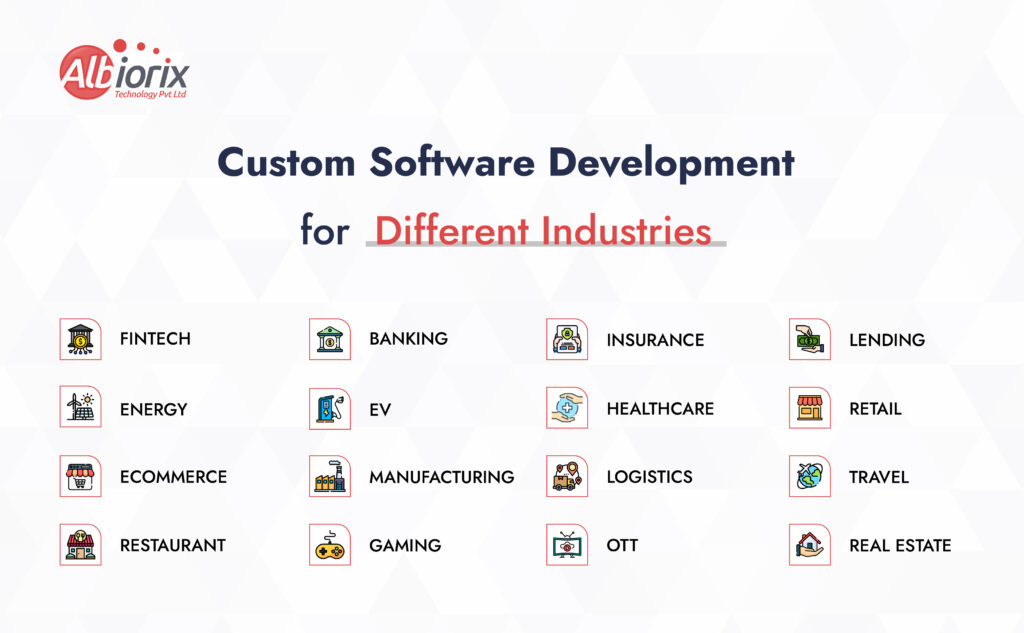 Albiorix
Technology Pvt Ltd

Custom Software Development for Different Industries

FINTECH
ENERGY
ECOMMERCE
RESTAURANT

BANKING
EV
MANUFACTURING
GAMING

INSURANCE
HEALTHCARE
LOGISTICS
OTT

LENDING
RETAIL
TRAVEL
REAL ESTATE